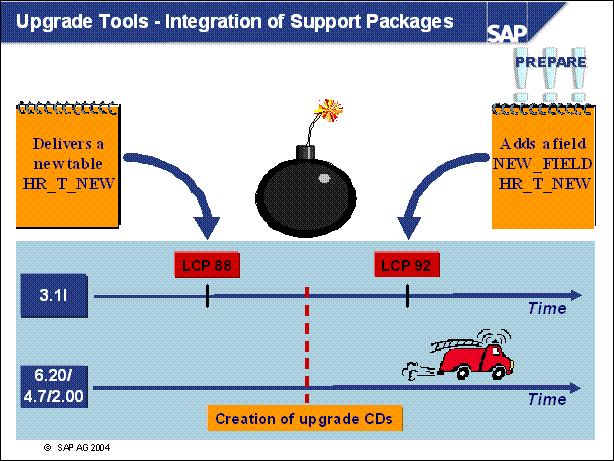 Upgrade Tools - Integration of Support Packages

SAP

PREPARE

Delivers a newtable HR_T_NEW

Adds a field NEW_FIELD HR_T_NEW

LCP 88

LCP 92

3.1I

Time

6.20/ 4.7/2.00

Time

Creation of upgrade CDs

© SAP AG 2004